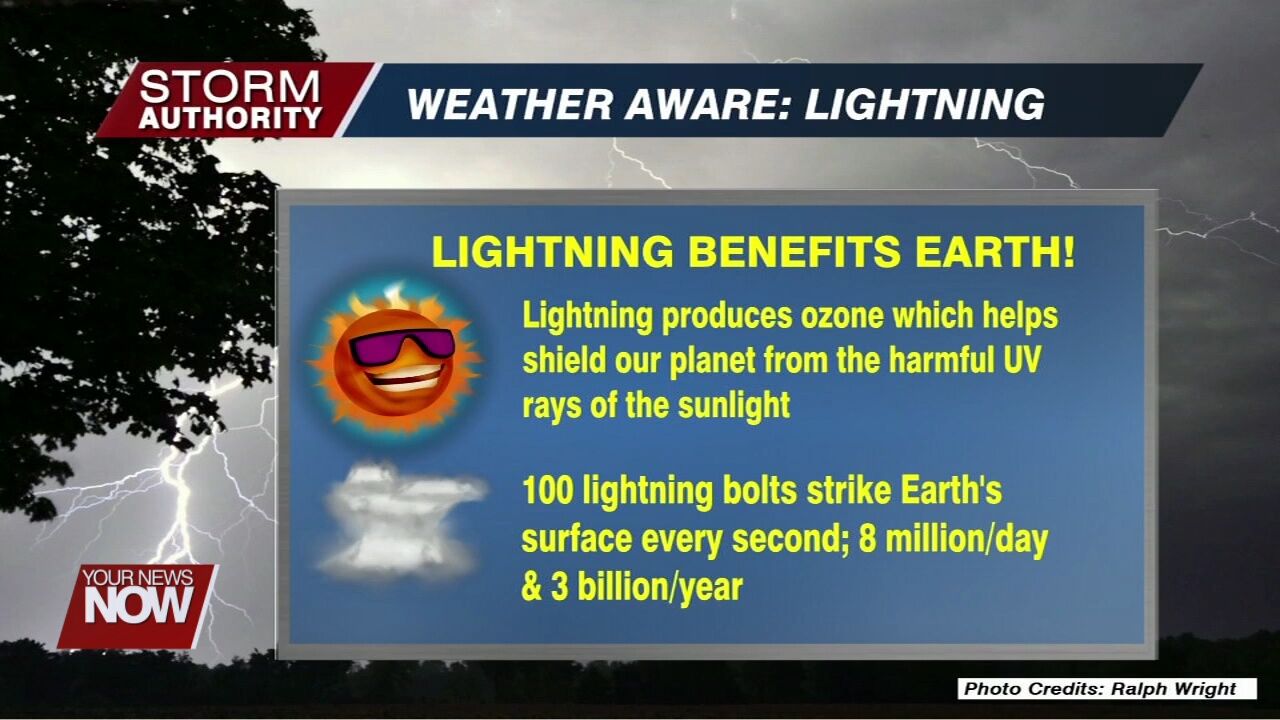 STORM AUTHORITY

WEATHER AWARE: LIGHTNING

LIGHTNING BENEFITS EARTH!

Lightning produces ozone which helps shield our planet from the harmful UV rays of the sunlight

100 lightning bolts strike Earth's surface every second; 8 million/day & 3 billion/year

YOUR NEWS NOW

Photo Credits: Ralph Wright